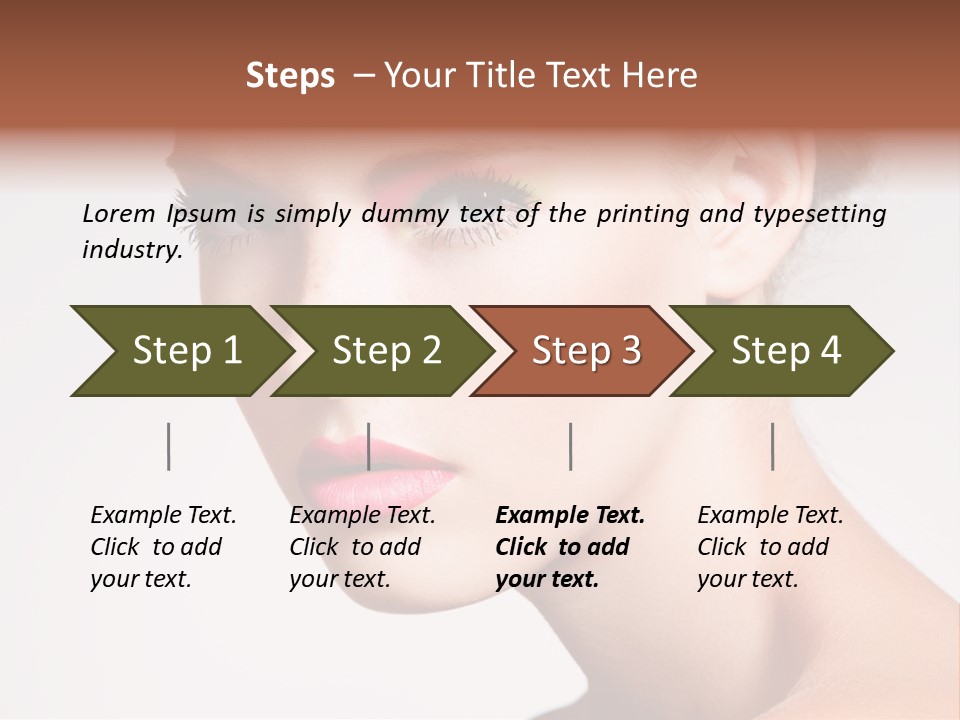 Steps – Your Title Text Here

Lorem Ipsum is simply dummy text of the printing and typesetting industry.

Step 1

Step 2

Step 3

Step 4

Example Text. Click to add your text.

Example Text. Click to add your text.

Example Text. Click to add your text.

Example Text. Click to add your text.